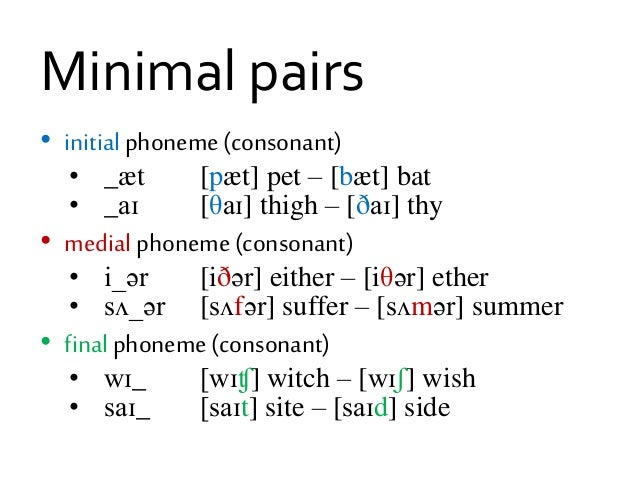 Minimal pairs

• initial phoneme (consonant)
  • _æt [pæt] pet – [bæt] bat
  • _aɪ [θaɪ] thigh – [ðaɪ] thy

• medial phoneme (consonant)
  • i_ər [iðər] either – [iθər] ether
  • sʌ_ər [sʌfər] suffer – [sʌmər] summer

• final phoneme (consonant)
  • wɪ_ [wɪʧ] witch – [wɪʃ] wish
  • saɪ_ [saɪt] site – [saɪd] side